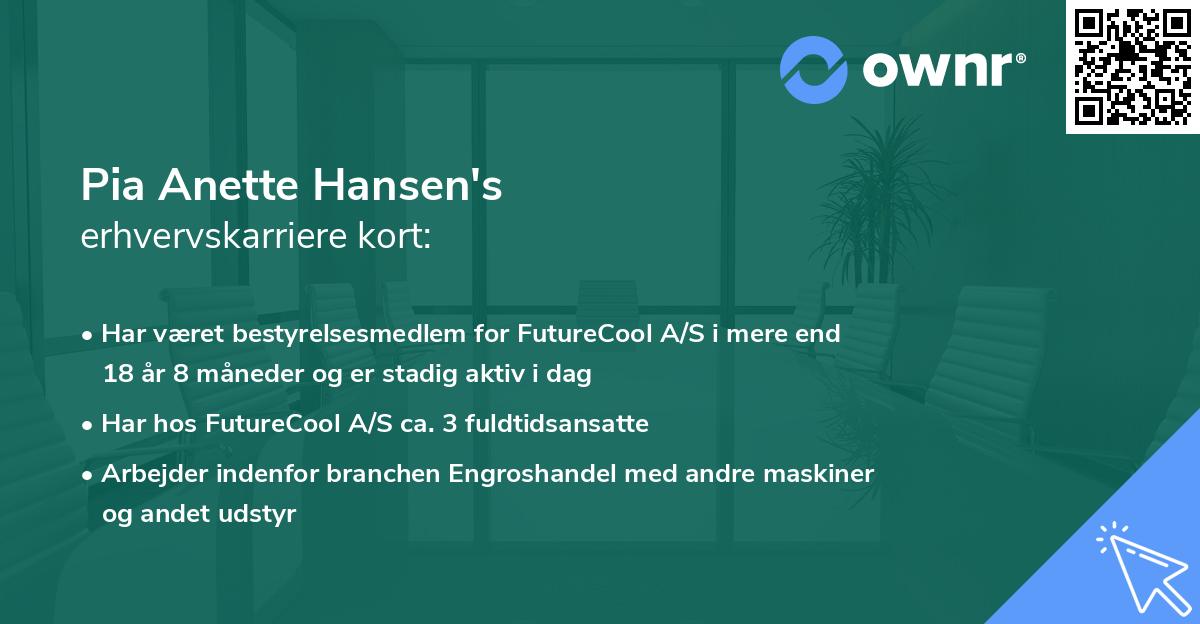 ownr®

Pia Anette Hansen's
erhvervskarriere kort:

• Har været bestyrelsesmedlem for FutureCool A/S i mere end 18 år 8 måneder og er stadig aktiv i dag
• Har hos FutureCool A/S ca. 3 fuldtidsansatte
• Arbejder indenfor branchen Engroshandel med andre maskiner og andet udstyr